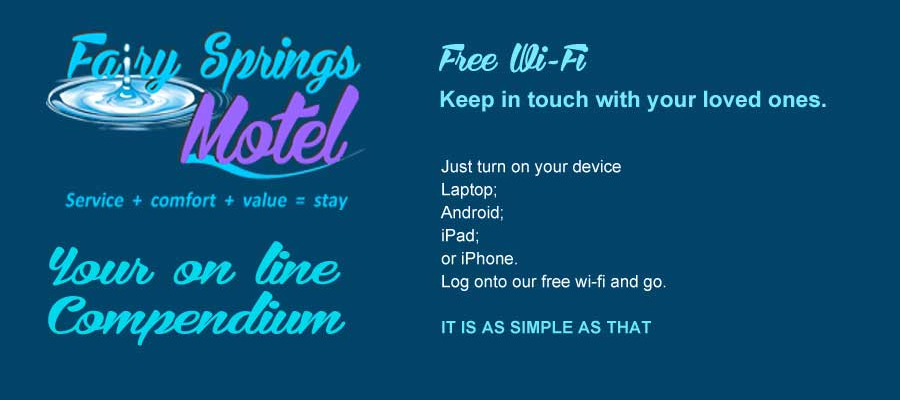 Fairy Springs
Motel

Service + comfort + value = stay

Your on line Compendium

Free Wi-Fi

Keep in touch with your loved ones.

Just turn on your device
Laptop;
Android;
iPad;
or iPhone.
Log onto our free wi-fi and go.

IT IS AS SIMPLE AS THAT